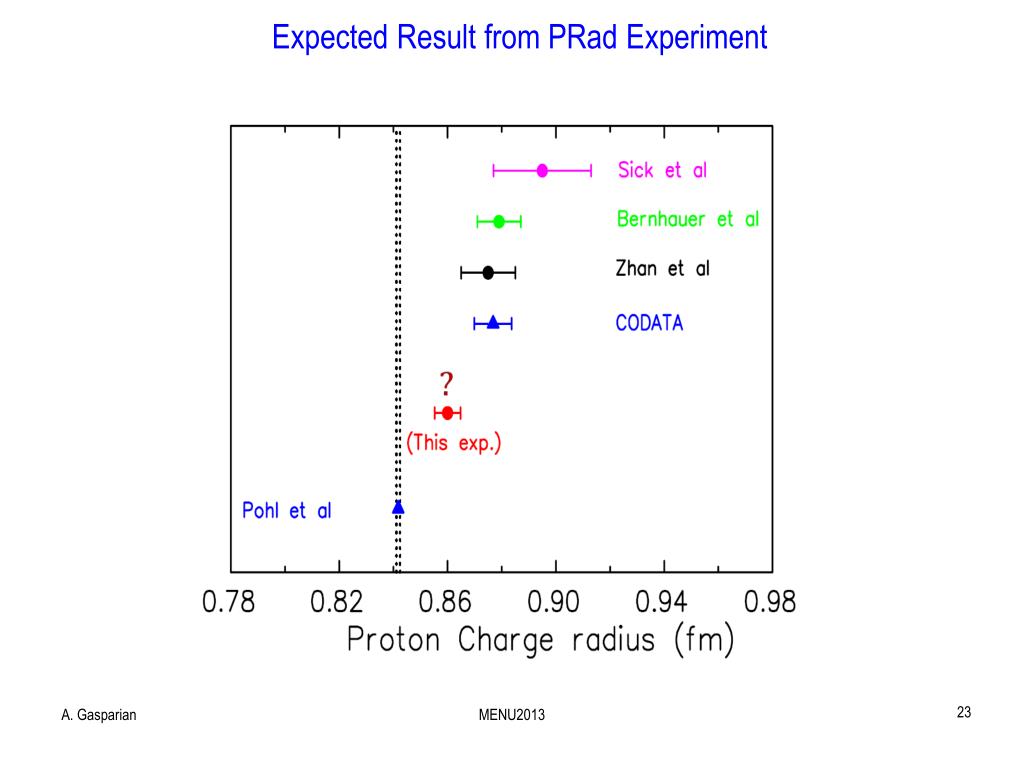 Expected Result from PRad Experiment

Sick et al

Bernhauer et al

Zhan et al

CODATA

?

(This exp.)

Pohl et al

0.78 0.82 0.86 0.90 0.94 0.98

Proton Charge radius (fm)

A. Gasparian

MENU2013

23